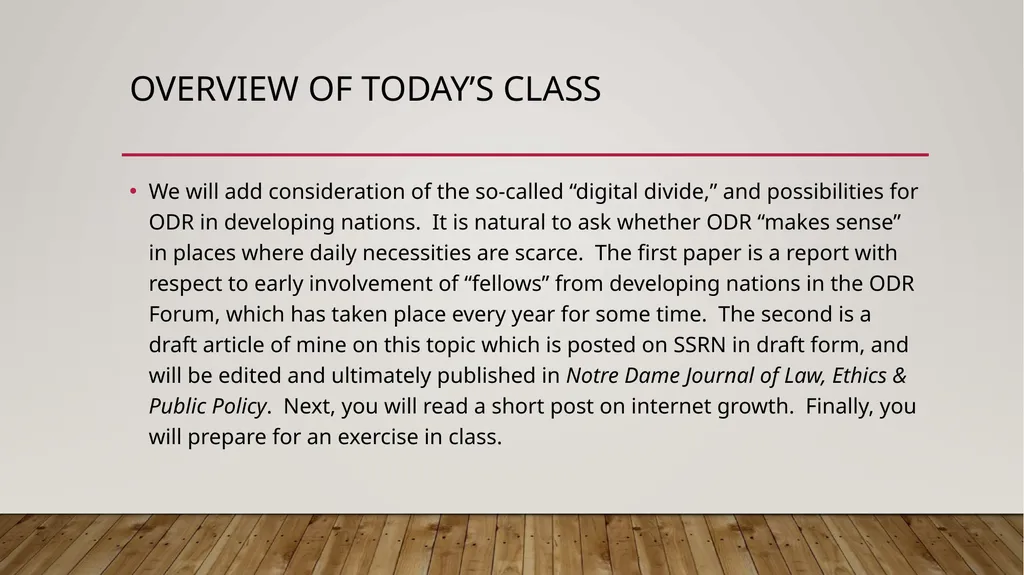 OVERVIEW OF TODAY’S CLASS

• We will add consideration of the so-called “digital divide,” and possibilities for ODR in developing nations. It is natural to ask whether ODR “makes sense” in places where daily necessities are scarce. The first paper is a report with respect to early involvement of “fellows” from developing nations in the ODR Forum, which has taken place every year for some time. The second is a draft article of mine on this topic which is posted on SSRN in draft form, and will be edited and ultimately published in Notre Dame Journal of Law, Ethics & Public Policy. Next, you will read a short post on internet growth. Finally, you will prepare for an exercise in class.